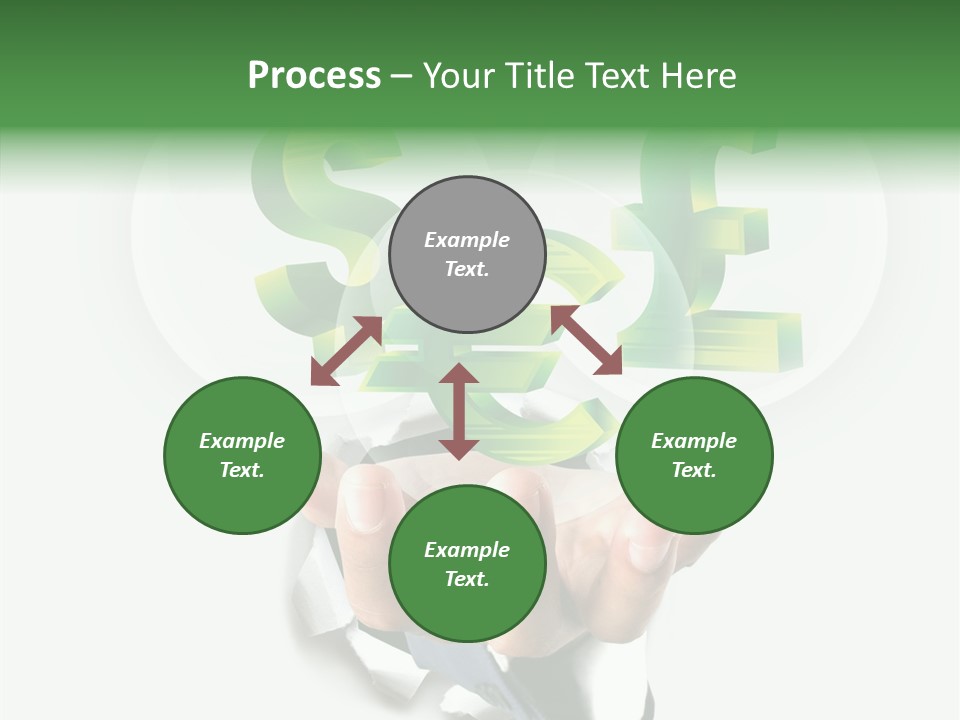 Process – Your Title Text Here

Example Text.

Example Text.

Example Text.

Example Text.